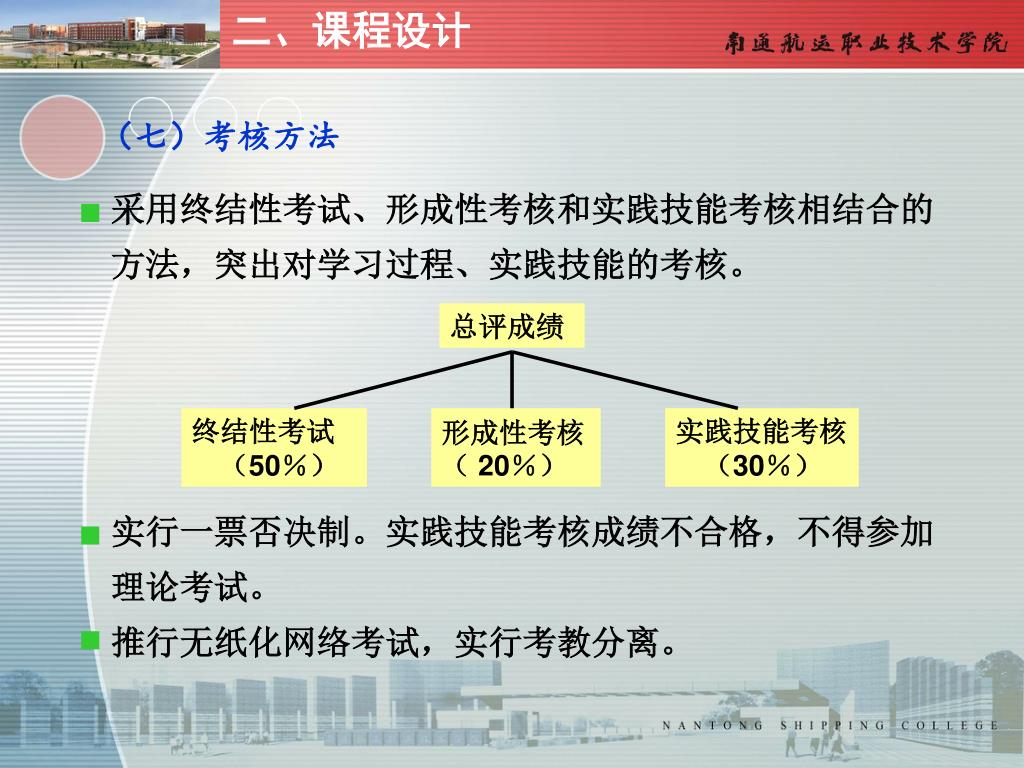 二、课程设计

南通航运职业技术学院

（七）考核方法

■ 采用终结性考试、形成性考核和实践技能考核相结合的方法，突出对学习过程、实践技能的考核。

总评成绩

终结性考试（50%）

形成性考核（ 20%）

实践技能考核（30%）

■ 实行一票否决制。实践技能考核成绩不合格，不得参加理论考试。

■ 推行无纸化网络考试，实行考教分离。

NANTONG SHIPPING COLLEGE